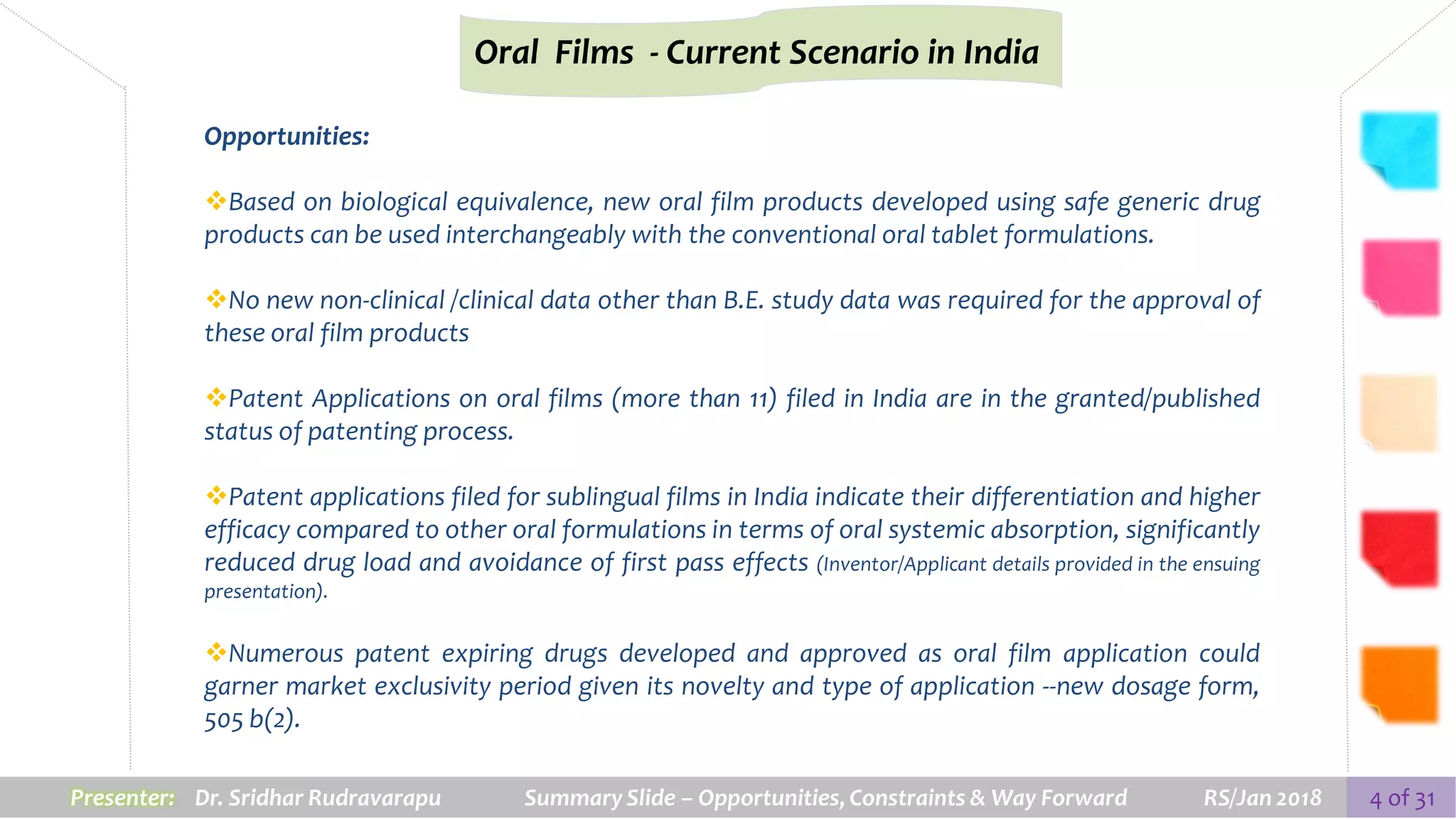 Oral Films - Current Scenario in India

Opportunities:

❖Based on biological equivalence, new oral film products developed using safe generic drug products can be used interchangeably with the conventional oral tablet formulations.

❖No new non-clinical /clinical data other than B.E. study data was required for the approval of these oral film products

❖Patent Applications on oral films (more than 11) filed in India are in the granted/published status of patenting process.

❖Patent applications filed for sublingual films in India indicate their differentiation and higher efficacy compared to other oral formulations in terms of oral systemic absorption, significantly reduced drug load and avoidance of first pass effects (Inventor/Applicant details provided in the ensuing presentation).

❖Numerous patent expiring drugs developed and approved as oral film application could garner market exclusivity period given its novelty and type of application --new dosage form, 505 b(2).

Presenter: Dr. Sridhar Rudravarapu Summary Slide – Opportunities, Constraints & Way Forward RS/Jan 2018 4 of 31